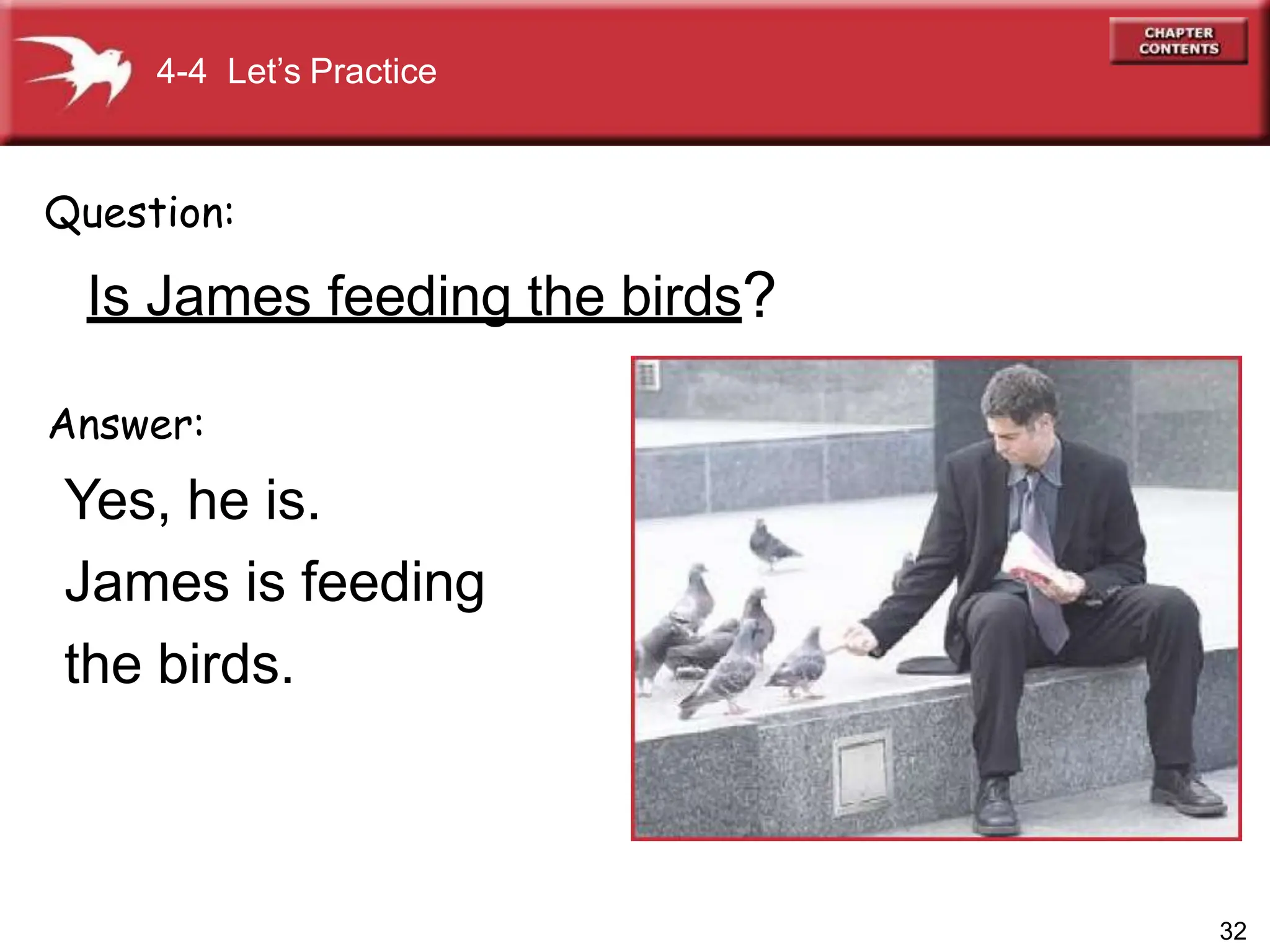 4-4 Let's Practice

CHAPTER CONTENTS

Question:

Is James feeding the birds?

Answer:

Yes, he is.

James is feeding the birds.

32